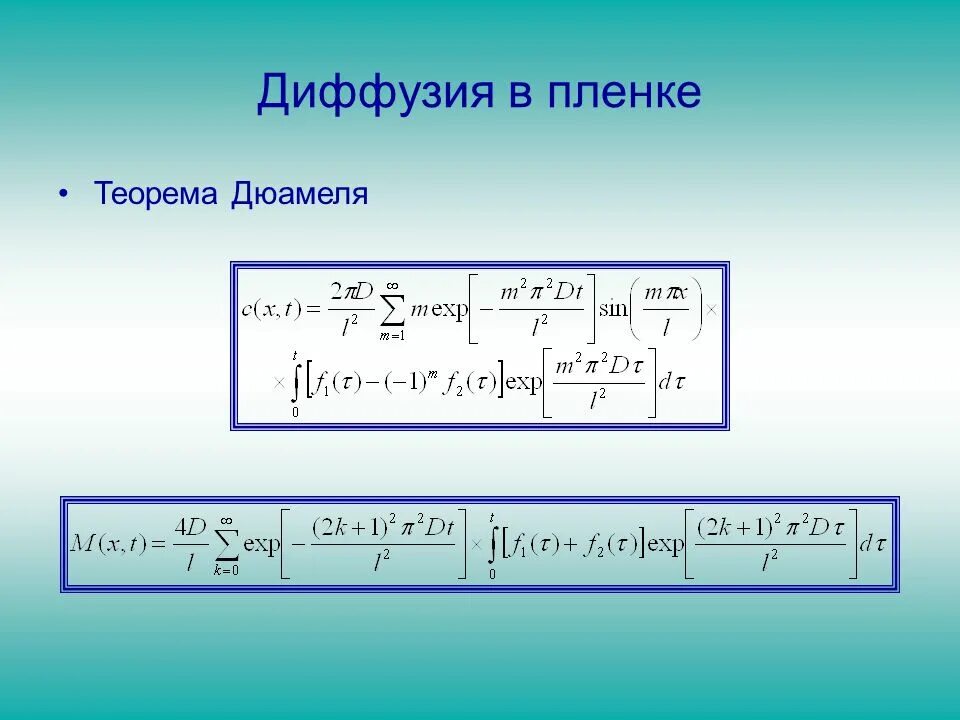 Диффузия в пленке

• Теорема Дюамеля

$c(x,t)=\frac{2\pi D}{l^2}\sum_{m=1}^{\infty} m\exp\left[-\frac{m^2\pi^2 Dt}{l^2}\right]\sin\left(\frac{m\pi x}{l}\right)\times$
$\times\int_0^t\left[f_1(\tau)-(-1)^m f_2(\tau)\right]\exp\left[\frac{m^2\pi^2 D\tau}{l^2}\right]d\tau$

$M(x,t)=\frac{4D}{l}\sum_{k=0}^{\infty}\exp\left[-\frac{(2k+1)^2\pi^2 Dt}{l^2}\right]\times\int_0^t\left[f_1(\tau)+f_2(\tau)\right]\exp\left[\frac{(2k+1)^2\pi^2 D\tau}{l^2}\right]d\tau$